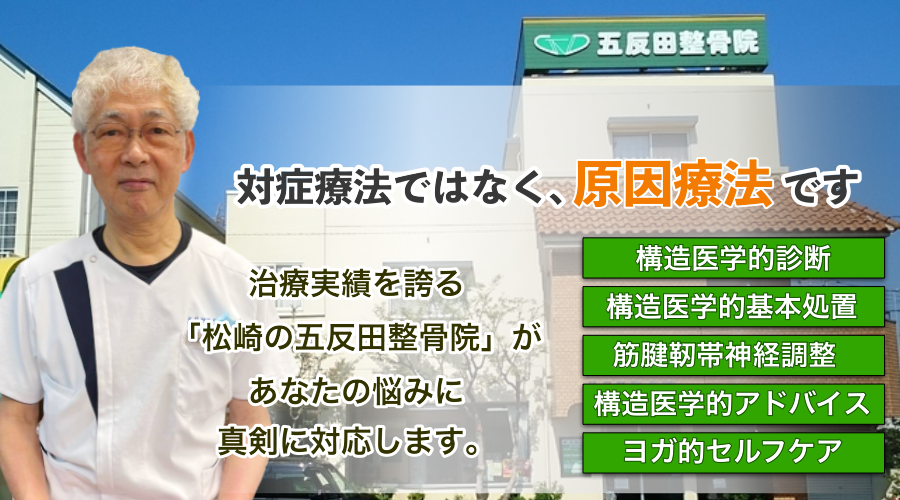 五反田整骨院

対症療法ではなく、原因療法です

治療実績を誇る
「松崎の五反田整骨院」が
あなたの悩みに
真剣に対応します。

構造医学的診断
構造医学的基本処置
筋腱靭帯神経調整
構造医学的アドバイス
ヨガ的セルフケア